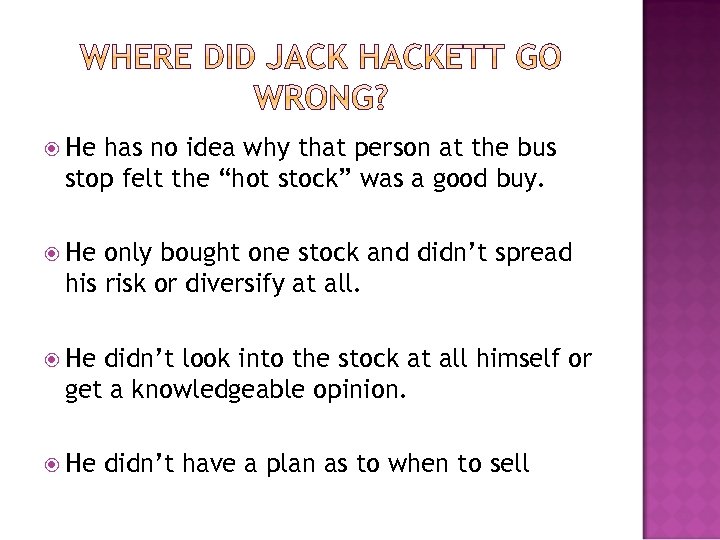 WHERE DID JACK HACKETT GO WRONG?

He has no idea why that person at the bus stop felt the “hot stock” was a good buy.

He only bought one stock and didn’t spread his risk or diversify at all.

He didn’t look into the stock at all himself or get a knowledgeable opinion.

He didn’t have a plan as to when to sell